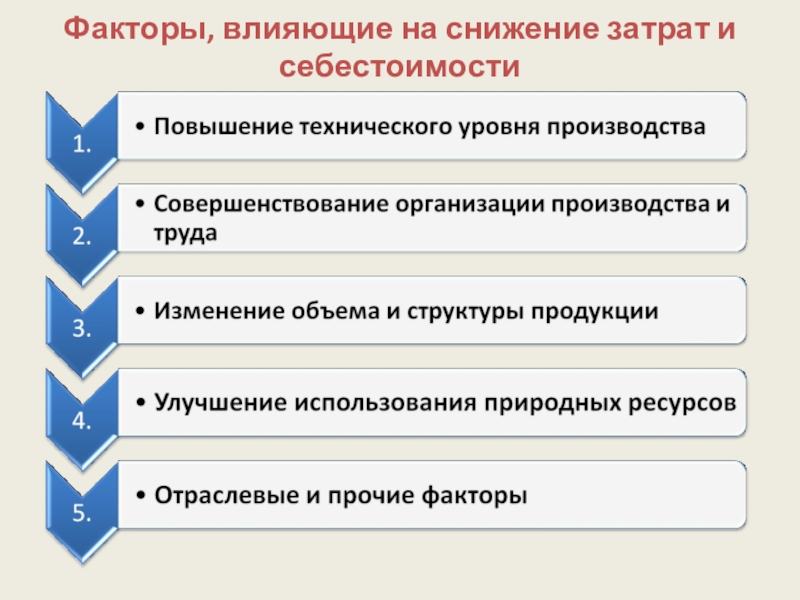 Факторы, влияющие на снижение затрат и себестоимости

1.
• Повышение технического уровня производства

2.
• Совершенствование организации производства и труда

3.
• Изменение объема и структуры продукции

4.
• Улучшение использования природных ресурсов

5.
• Отраслевые и прочие факторы